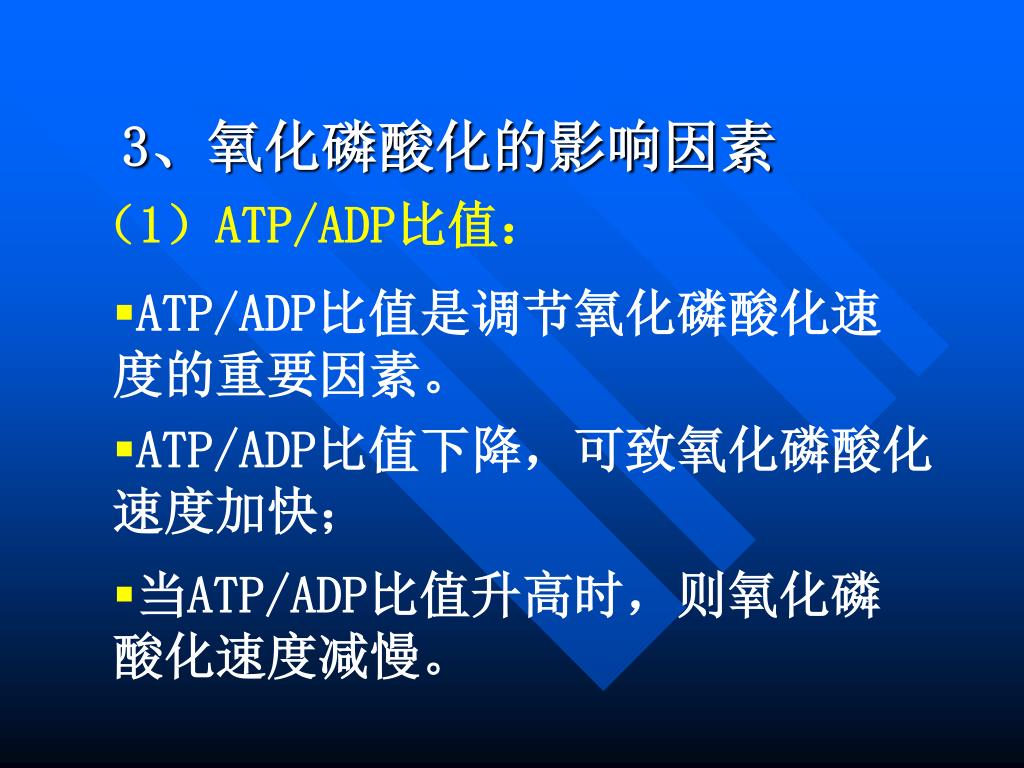 3、氧化磷酸化的影响因素

（1）ATP/ADP比值：

▪ATP/ADP比值是调节氧化磷酸化速度的重要因素。

▪ATP/ADP比值下降，可致氧化磷酸化速度加快；

▪当ATP/ADP比值升高时，则氧化磷酸化速度减慢。